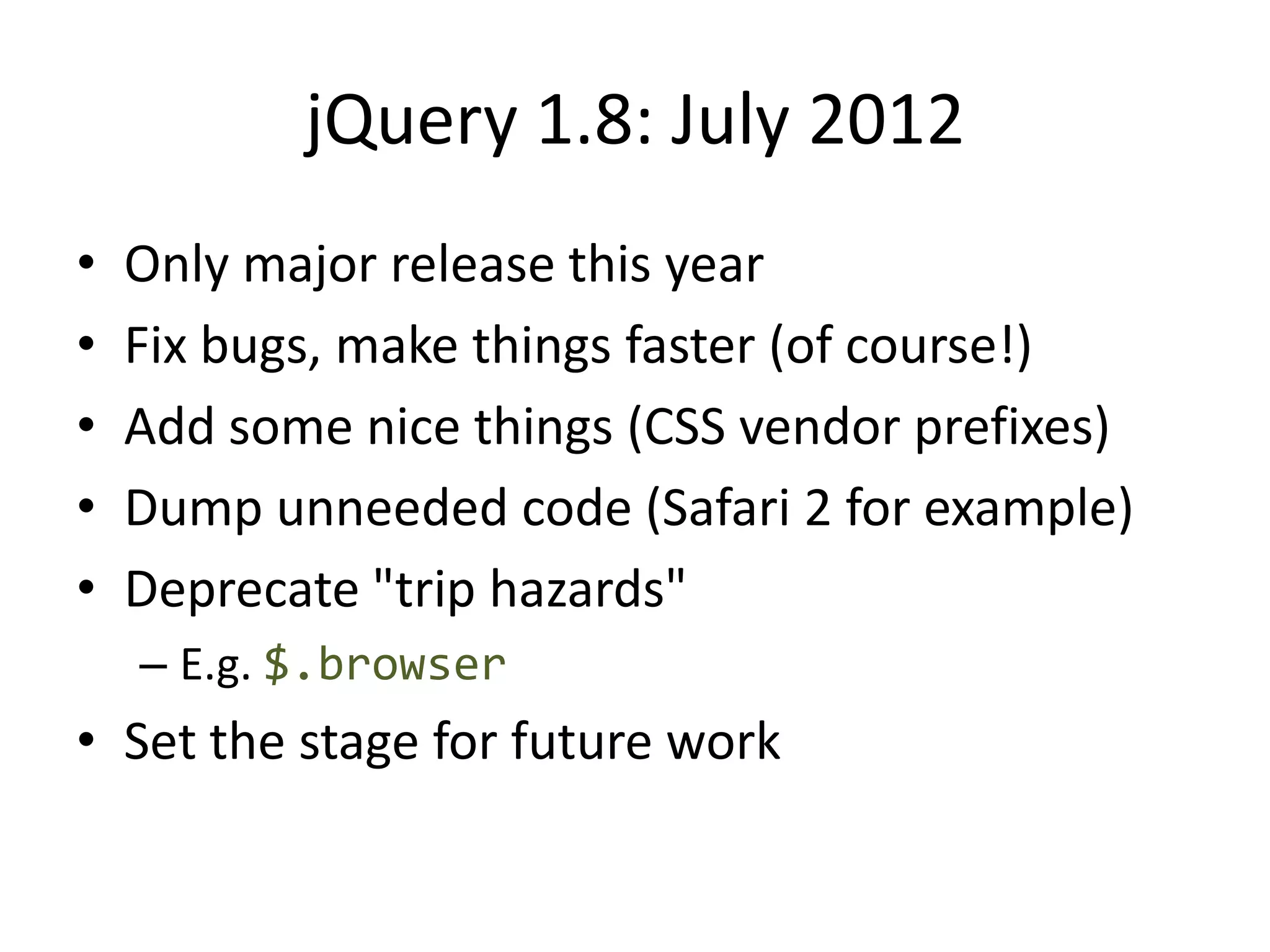 jQuery 1.8: July 2012

• Only major release this year
• Fix bugs, make things faster (of course!)
• Add some nice things (CSS vendor prefixes)
• Dump unneeded code (Safari 2 for example)
• Deprecate "trip hazards"
– E.g. $.browser
• Set the stage for future work